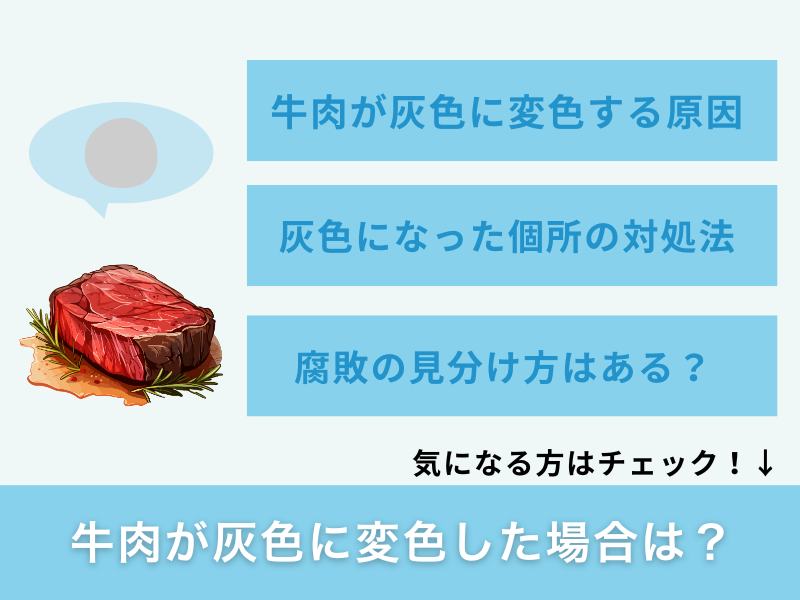 牛肉が灰色に変色する原因

灰色になった個所の対処法

腐敗の見分け方はある？

気になる方はチェック！↓

牛肉が灰色に変色した場合は？